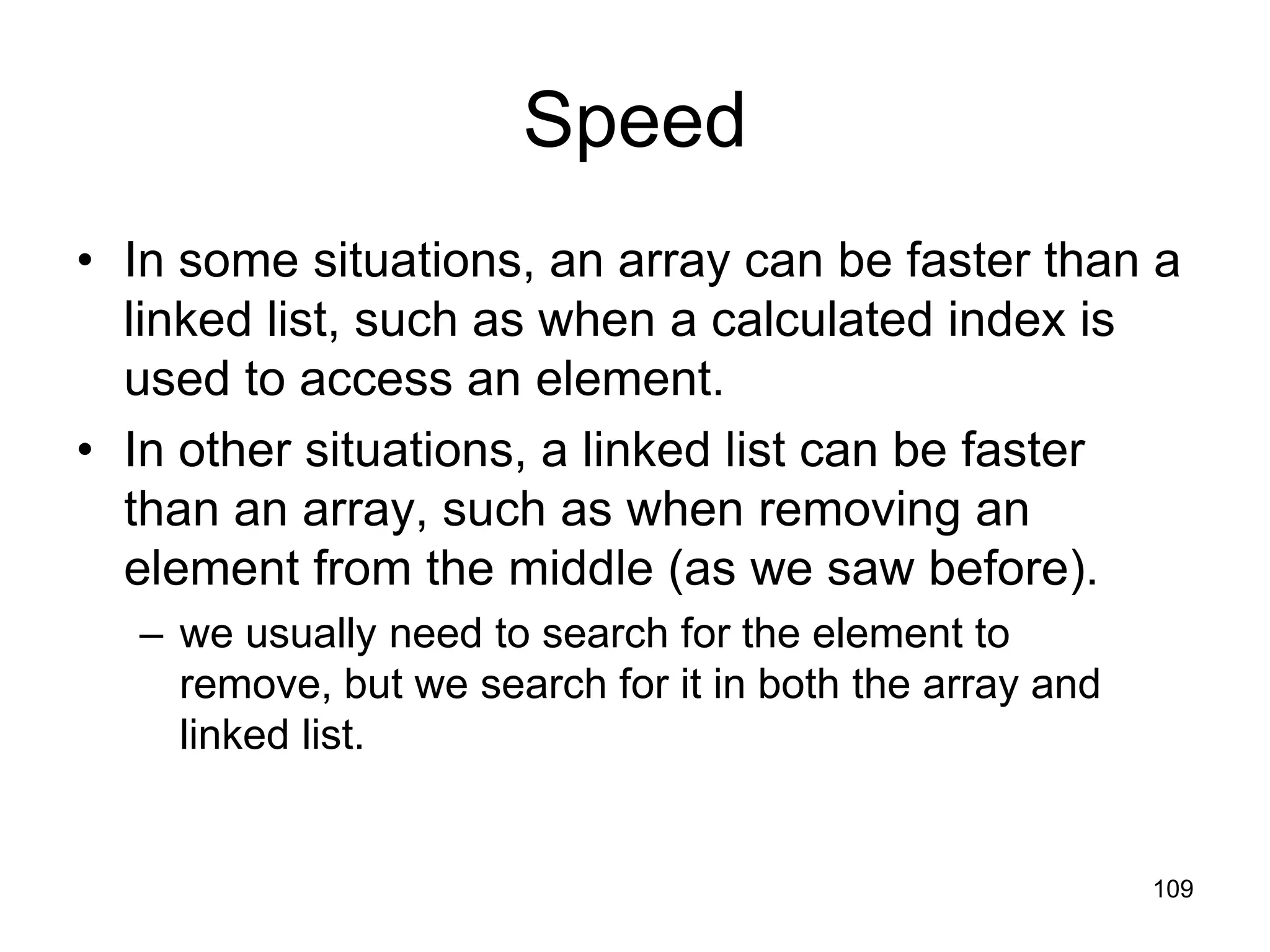 Speed

• In some situations, an array can be faster than a linked list, such as when a calculated index is used to access an element.

• In other situations, a linked list can be faster than an array, such as when removing an element from the middle (as we saw before).

– we usually need to search for the element to remove, but we search for it in both the array and linked list.

109